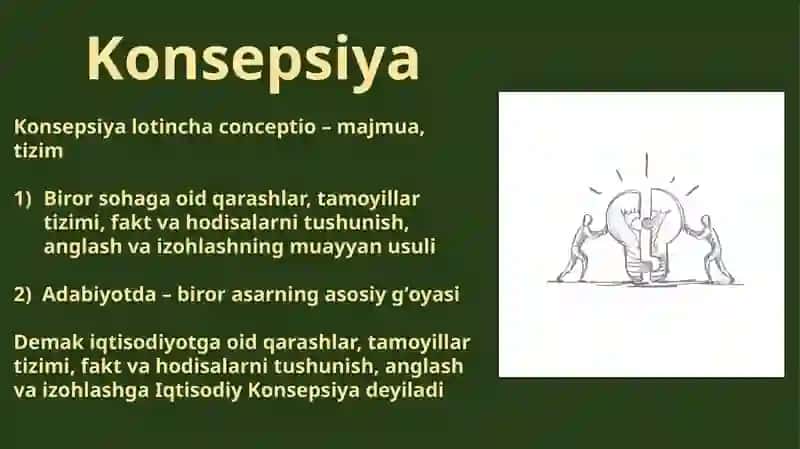 Konsepsiya

Konsepsiya lotincha conceptio – majmua, tizim

1) Biror sohaga oid qarashlar, tamoyillar tizimi, fakt va hodisalarni tushunish, anglash va izohlashning muayyan usuli

2) Adabiyotda – biror asarning asosiy g'oyasi

Demak iqtisodiyotga oid qarashlar, tamoyillar tizimi, fakt va hodisalarni tushunish, anglash va izohlashga Iqtisodiy Konsepsiya deyiladi